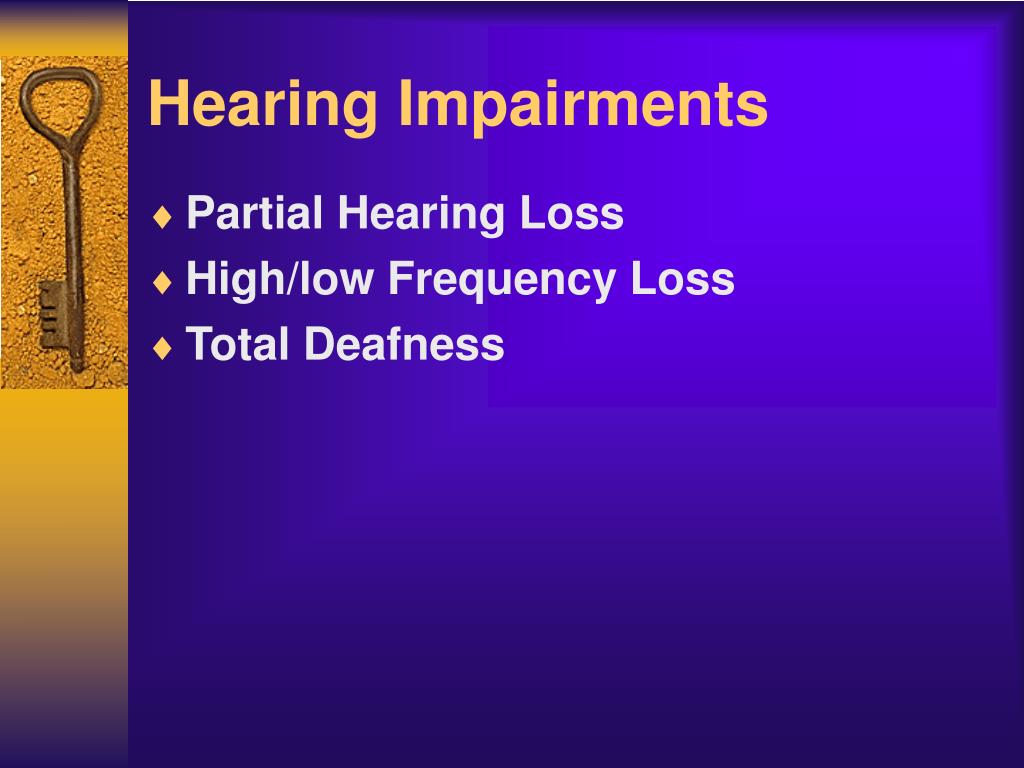 Hearing Impairments

♦ Partial Hearing Loss
♦ High/low Frequency Loss
♦ Total Deafness